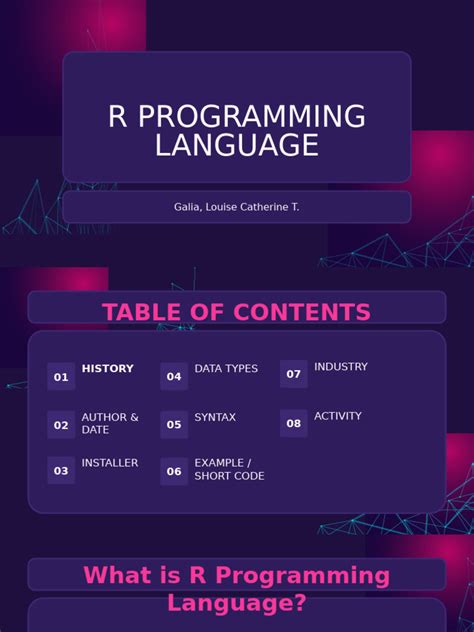 R PROGRAMMING LANGUAGE

Galia, Louise Catherine T.

TABLE OF CONTENTS

01 HISTORY
02 AUTHOR & DATE
03 INSTALLER
04 DATA TYPES
05 SYNTAX
06 EXAMPLE / SHORT CODE
07 INDUSTRY
08 ACTIVITY

What is R Programming Language?